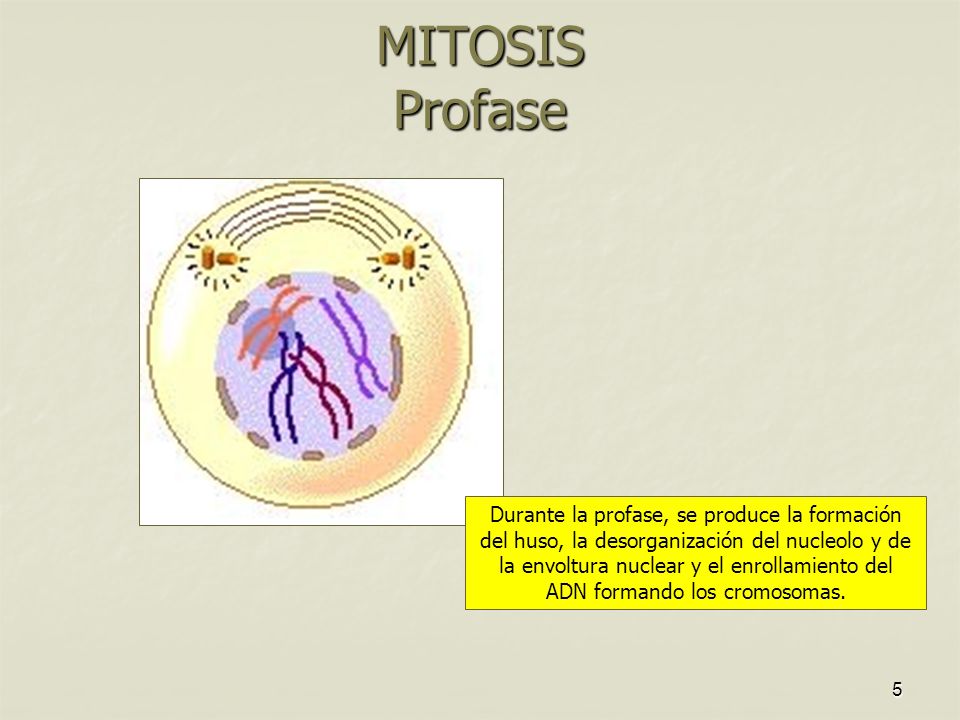 MITOSIS
Profase

Durante la profase, se produce la formación del huso, la desorganización del nucleolo y de la envoltura nuclear y el enrollamiento del ADN formando los cromosomas.

5